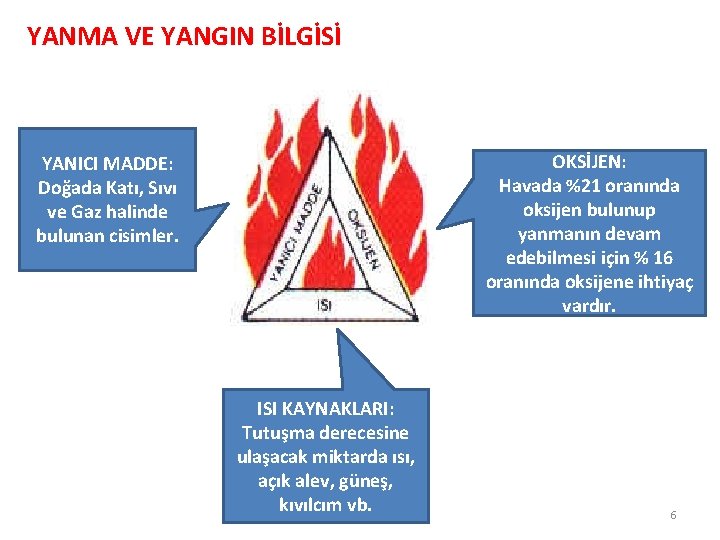 YANMA VE YANGIN BİLGİSİ

YANICI MADDE: Doğada Katı, Sıvı ve Gaz halinde bulunan cisimler.

YANICI MADDE

OKSİJEN

ISI

OKSİJEN: Havada %21 oranında oksijen bulunup yanmanın devam edebilmesi için % 16 oranında oksijene ihtiyaç vardır.

ISI KAYNAKLARI: Tutuşma derecesine ulaşacak miktarda ısı, açık alev, güneş, kıvılcım vb.

6